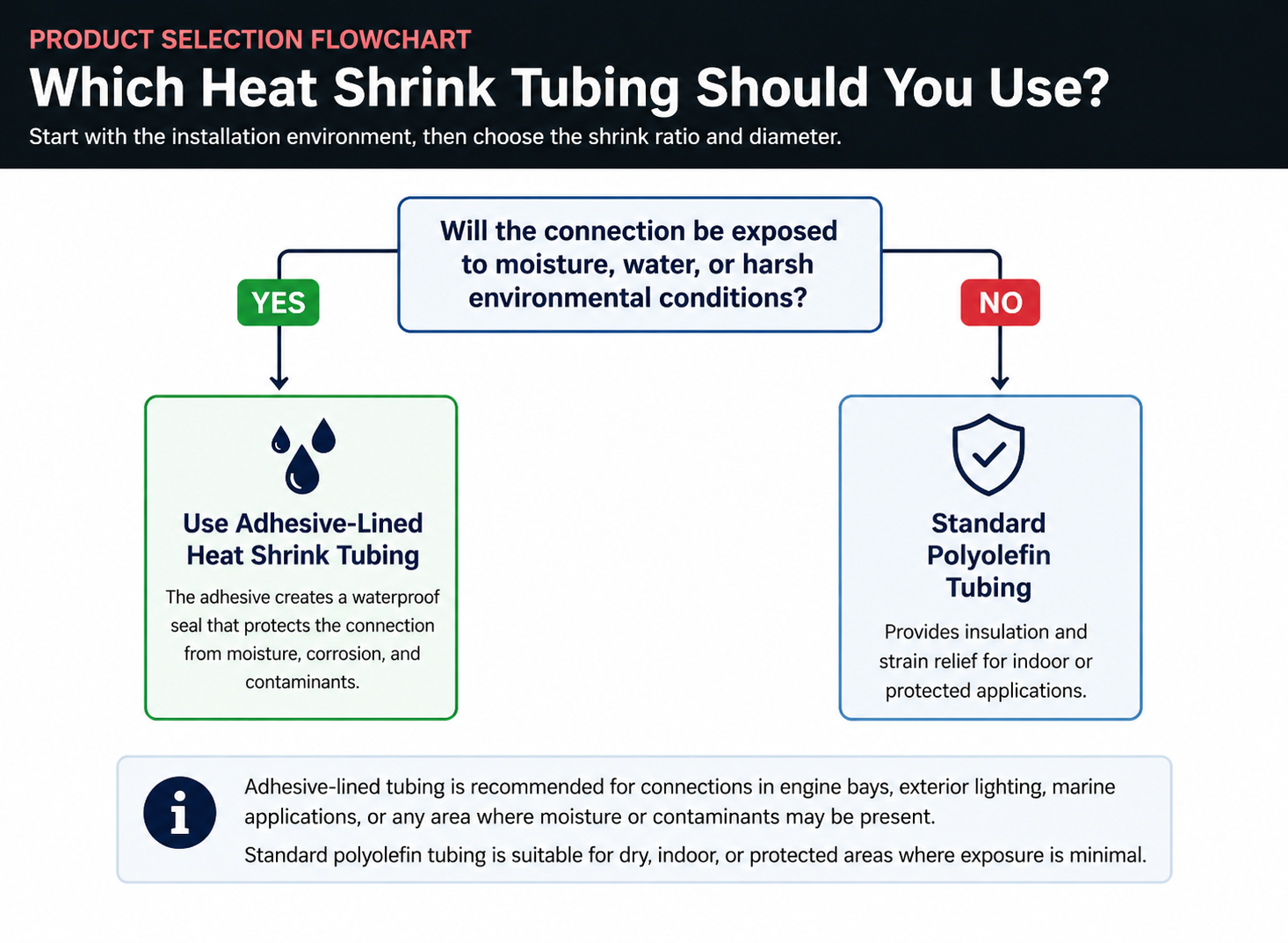 PRODUCT SELECTION FLOWCHART

Which Heat Shrink Tubing Should You Use?

Start with the installation environment, then choose the shrink ratio and diameter.

Will the connection be exposed to moisture, water, or harsh environmental conditions?

YES

NO

Use Adhesive-Lined Heat Shrink Tubing

The adhesive creates a waterproof seal that protects the connection from moisture, corrosion, and contaminants.

Standard Polyolefin Tubing

Provides insulation and strain relief for indoor or protected applications.

Adhesive-lined tubing is recommended for connections in engine bays, exterior lighting, marine applications, or any area where moisture or contaminants may be present.

Standard polyolefin tubing is suitable for dry, indoor, or protected areas where exposure is minimal.